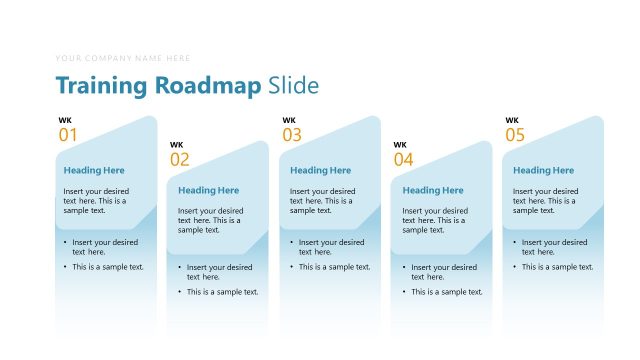 YOUR COMPANY NAME HERE

Training Roadmap Slide

WK
01

Heading Here

Insert your desired text here. This is a sample text.

• Insert your desired text here.
• This is a sample text.

WK
02

Heading Here

Insert your desired text here. This is a sample text.

• Insert your desired text here.
• This is a sample text.

WK
03

Heading Here

Insert your desired text here. This is a sample text.

• Insert your desired text here.
• This is a sample text.

WK
04

Heading Here

Insert your desired text here. This is a sample text.

• Insert your desired text here.
• This is a sample text.

WK
05

Heading Here

Insert your desired text here. This is a sample text.

• Insert your desired text here.
• This is a sample text.